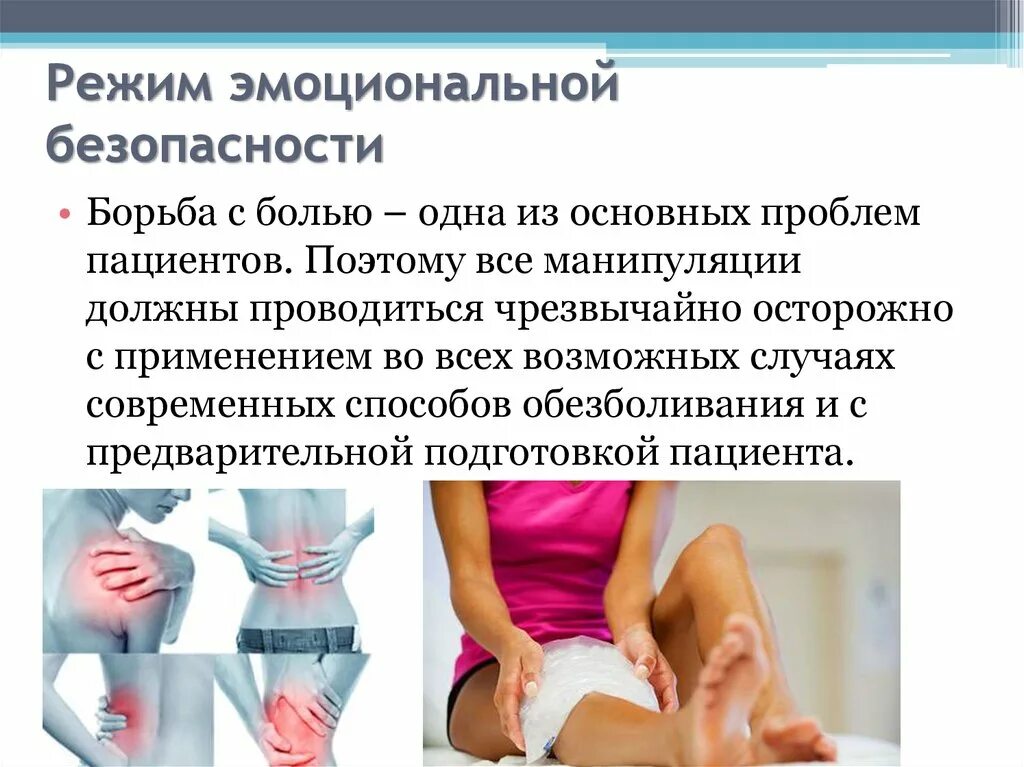 Режим эмоциональной безопасности

• Борьба с болью – одна из основных проблем пациентов. Поэтому все манипуляции должны проводиться чрезвычайно осторожно с применением во всех возможных случаях современных способов обезболивания и с предварительной подготовкой пациента.